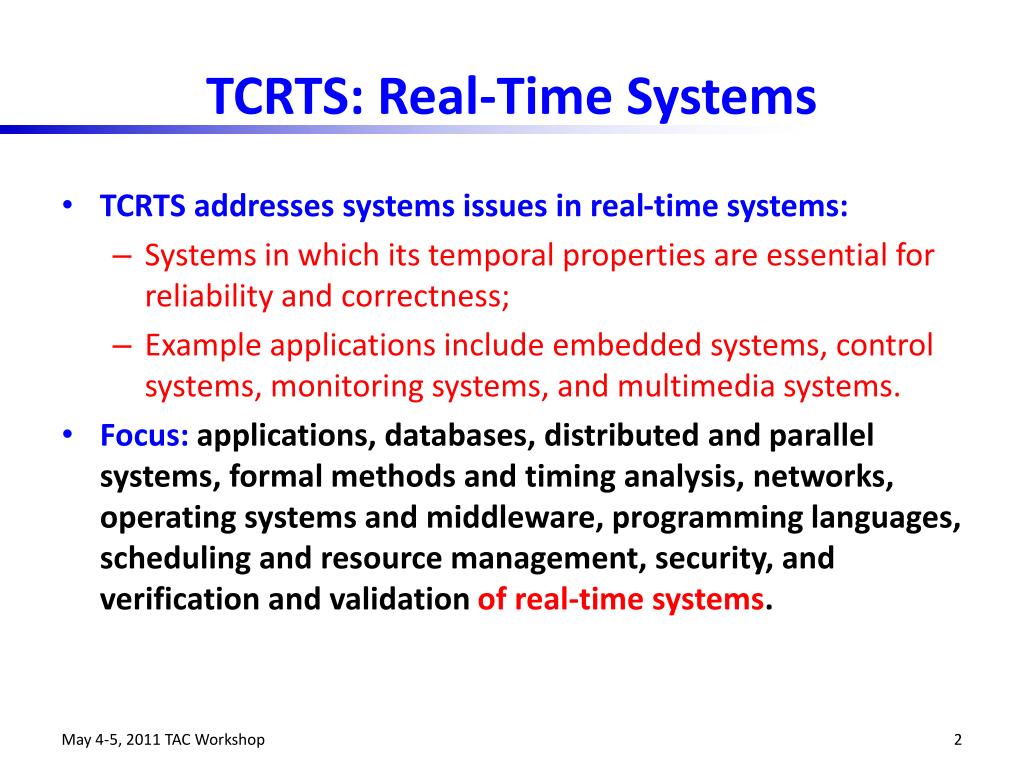 TCRTS: Real-Time Systems

• TCRTS addresses systems issues in real-time systems:
– Systems in which its temporal properties are essential for reliability and correctness;
– Example applications include embedded systems, control systems, monitoring systems, and multimedia systems.
• Focus: applications, databases, distributed and parallel systems, formal methods and timing analysis, networks, operating systems and middleware, programming languages, scheduling and resource management, security, and verification and validation of real-time systems.

May 4-5, 2011 TAC Workshop

2